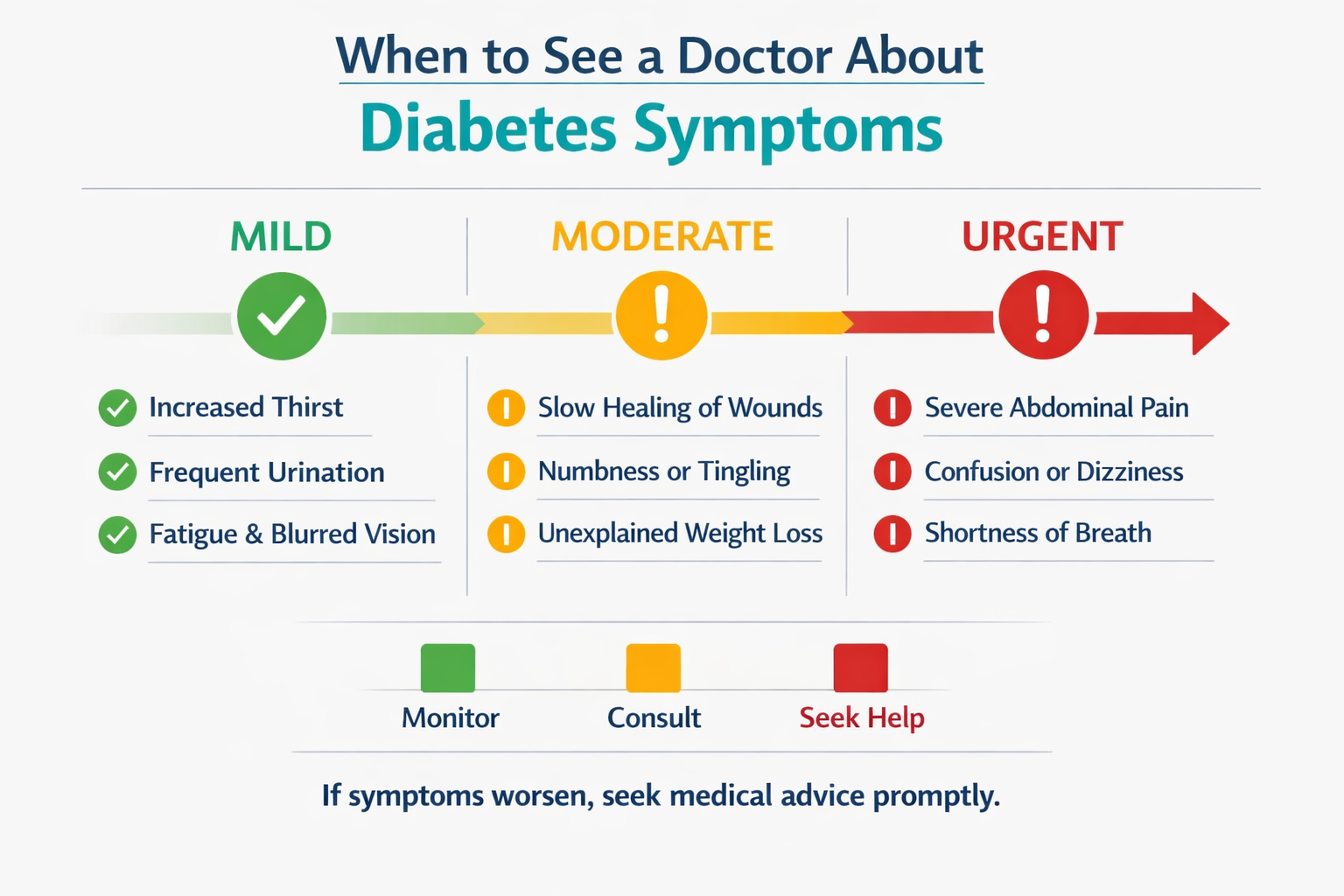 When to See a Doctor About
Diabetes Symptoms

MILD

Increased Thirst
Frequent Urination
Fatigue & Blurred Vision

MODERATE

Slow Healing of Wounds
Numbness or Tingling
Unexplained Weight Loss

URGENT

Severe Abdominal Pain
Confusion or Dizziness
Shortness of Breath

Monitor
Consult
Seek Help

If symptoms worsen, seek medical advice promptly.